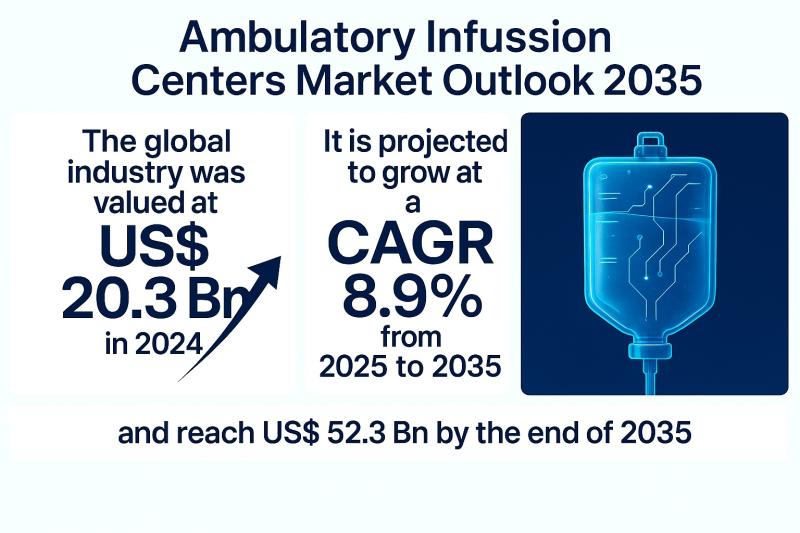 Ambulatory Infussion Centers Market Outlook 2035

The global industry was valued at US$ 20.3 Bn in 2024

It is projected to grow at a CAGR 8.9% from 2025 to 2035

and reach US$ 52.3 Bn by the end of 2035